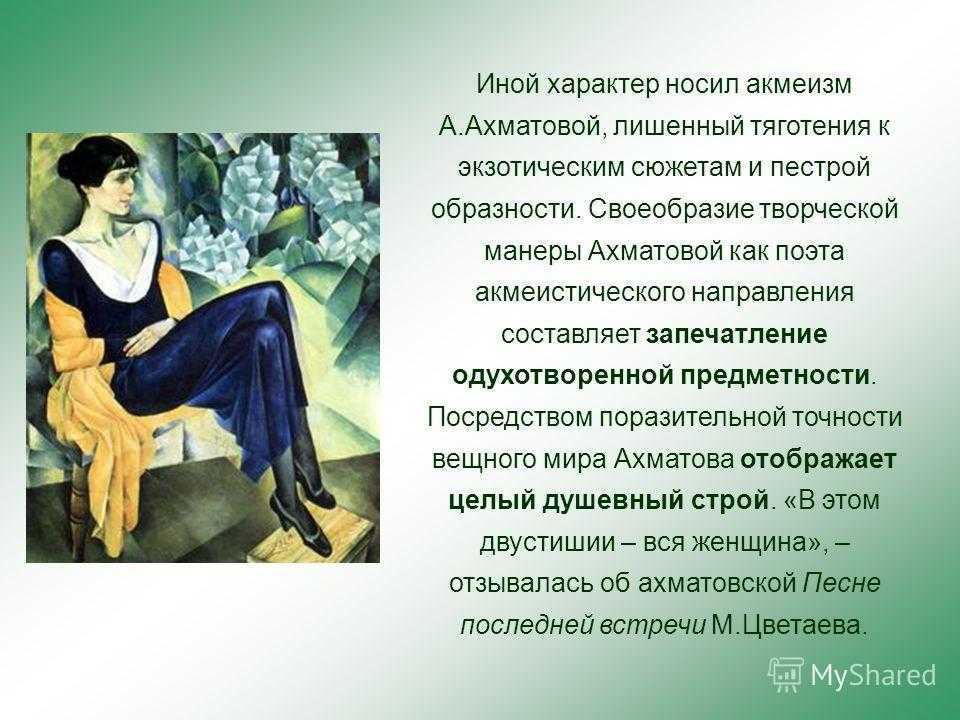 Иной характер носил акмеизм А.Ахматовой, лишенный тяготения к экзотическим сюжетам и пестрой образности. Своеобразие творческой манеры Ахматовой как поэта акмеистического направления составляет запечатление одухотворенной предметности. Посредством поразительной точности вещного мира Ахматова отображает целый душевный строй. «В этом двустишии – вся женщина», – отзывалась об ахматовской Песне последней встречи М.Цветаева.

MyShared